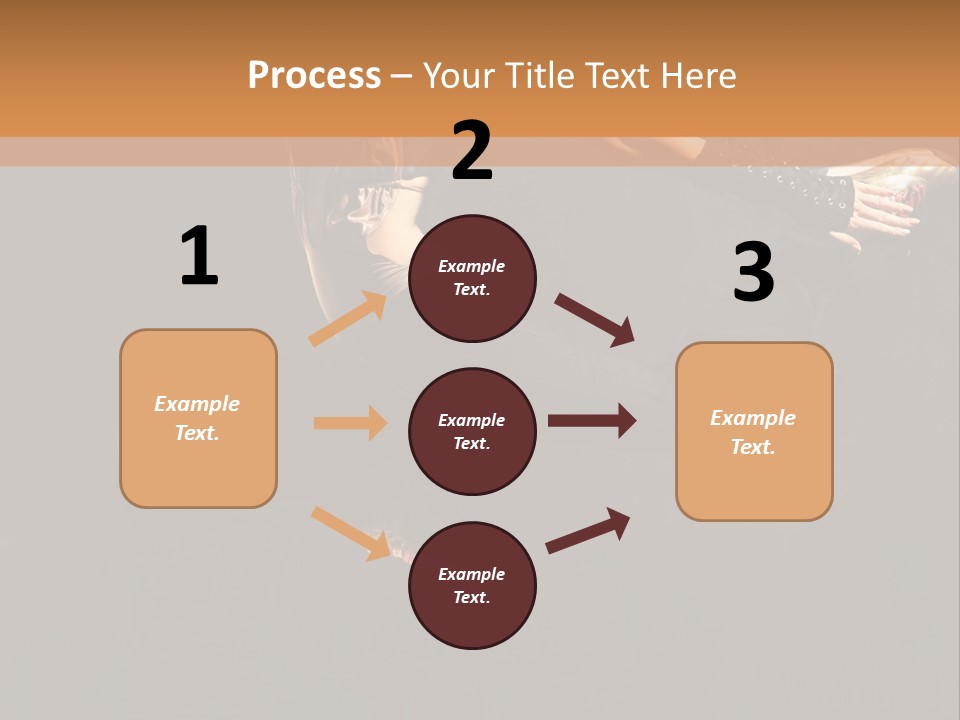 Process – Your Title Text Here

1

Example Text.

2

Example Text.

Example Text.

Example Text.

3

Example Text.